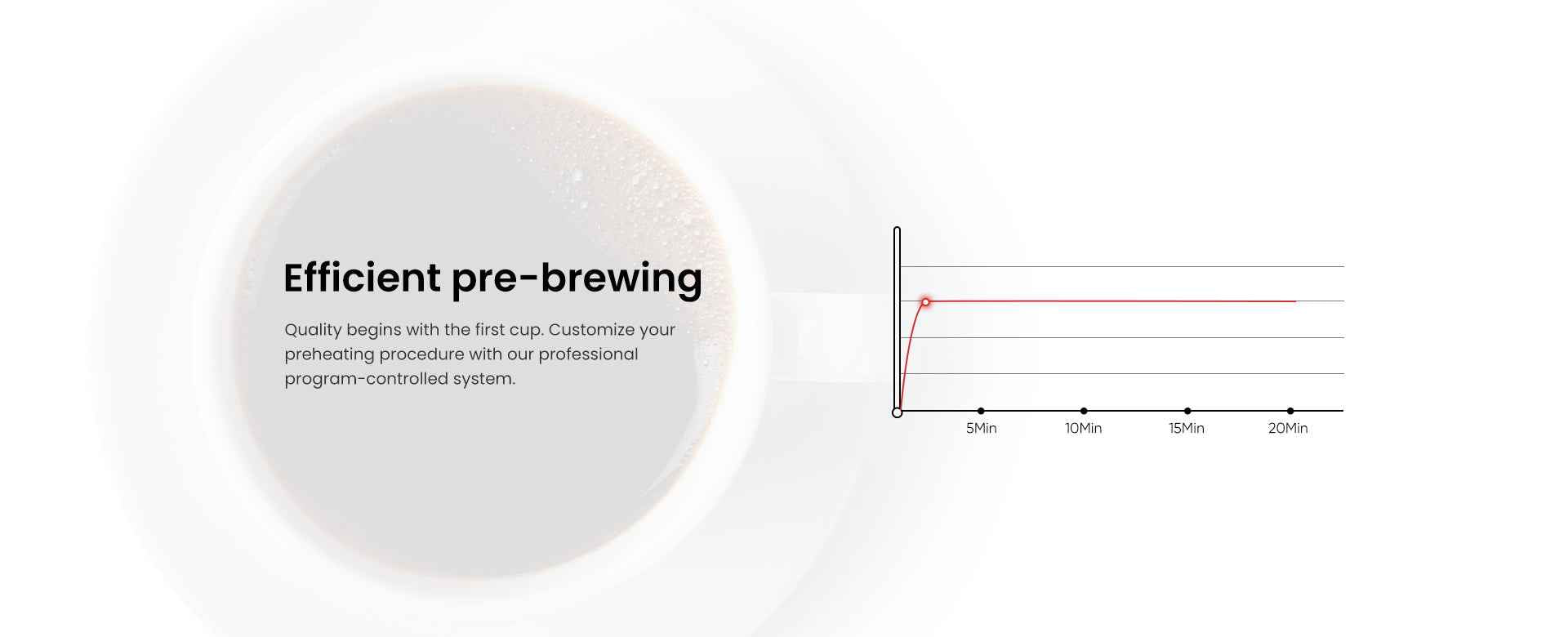 Efficient pre-brewing

Quality begins with the first cup. Customize your preheating procedure with our professional program-controlled system.

5Min
10Min
15Min
20Min